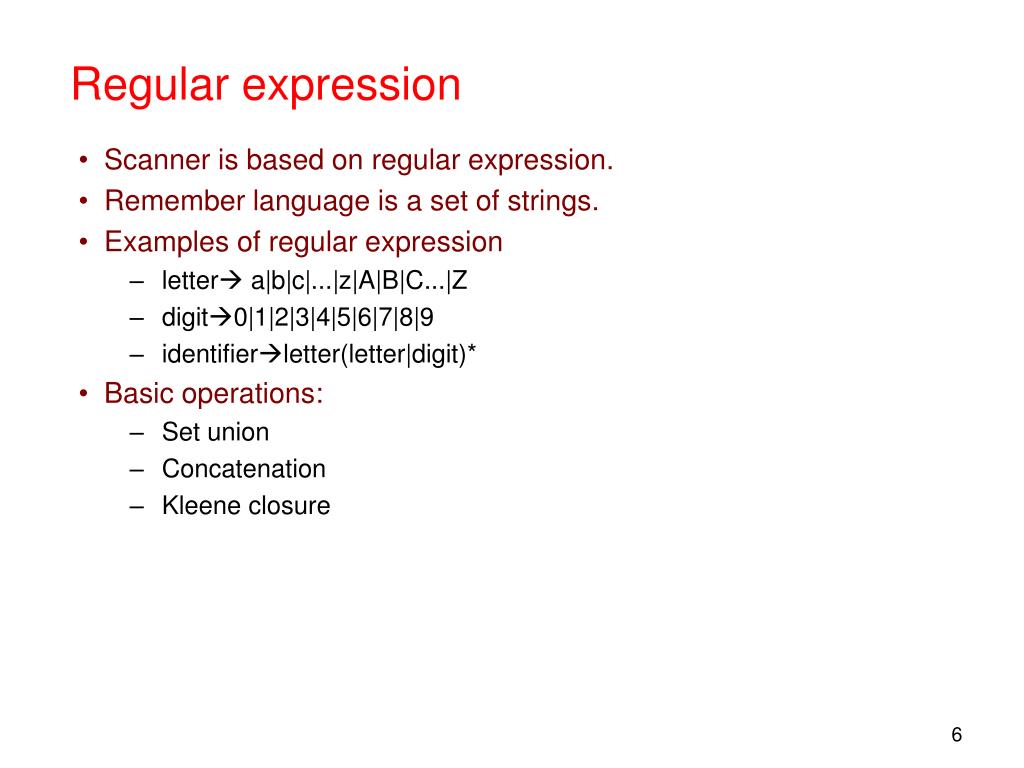 Regular expression

• Scanner is based on regular expression.
• Remember language is a set of strings.
• Examples of regular expression
  – letter→ a|b|c|...|z|A|B|C...|Z
  – digit→0|1|2|3|4|5|6|7|8|9
  – identifier→letter(letter|digit)*
• Basic operations:
  – Set union
  – Concatenation
  – Kleene closure

6